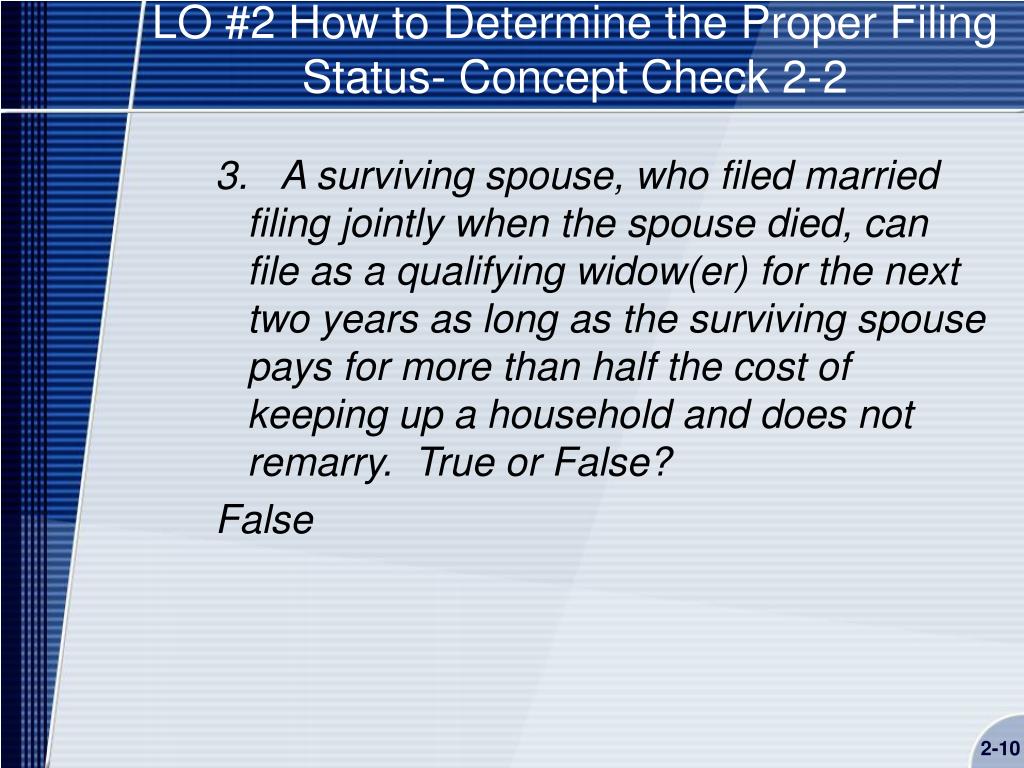 LO #2 How to Determine the Proper Filing Status- Concept Check 2-2

3. A surviving spouse, who filed married filing jointly when the spouse died, can file as a qualifying widow(er) for the next two years as long as the surviving spouse pays for more than half the cost of keeping up a household and does not remarry. True or False?

False

2-10